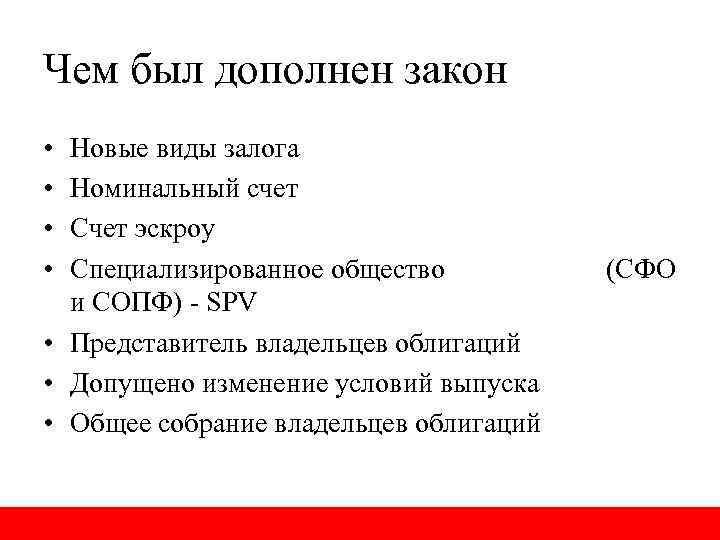 Чем был дополнен закон

• Новые виды залога
• Номинальный счет
• Счет эскроу
• Специализированное общество (СФО и СОПФ) - SPV
• Представитель владельцев облигаций
• Допущено изменение условий выпуска
• Общее собрание владельцев облигаций